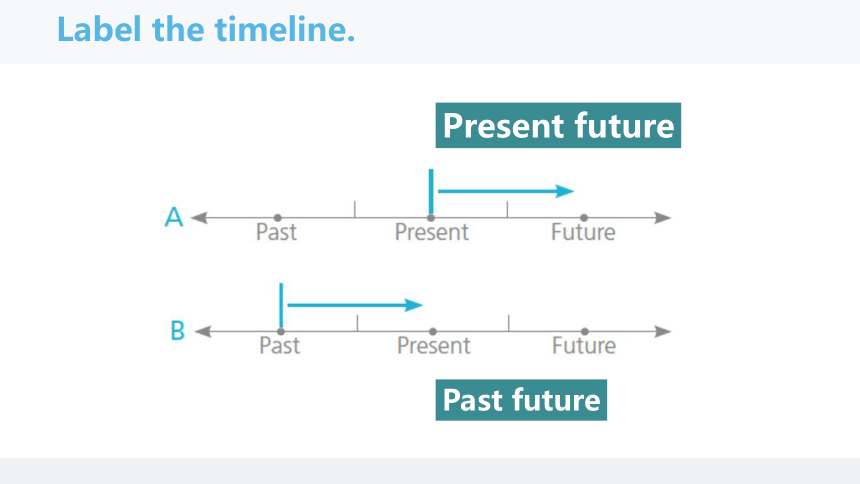 Label the timeline.

Present future

A Past Present Future

B Past Present Future

Past future